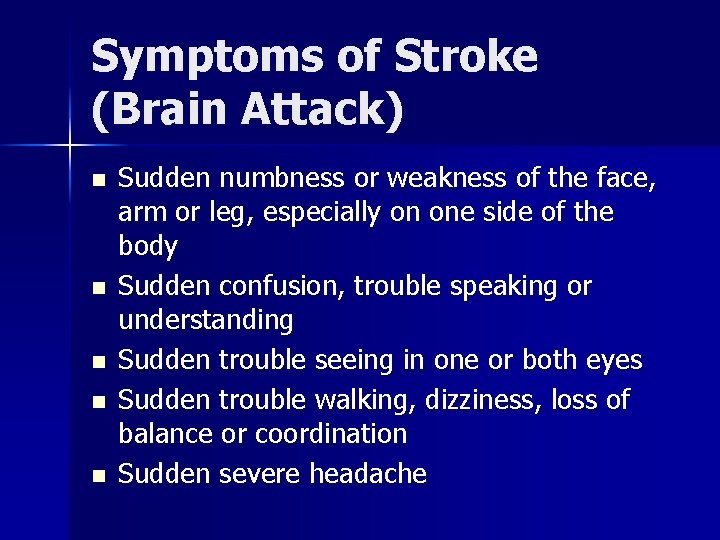 Symptoms of Stroke (Brain Attack)

- Sudden numbness or weakness of the face, arm or leg, especially on one side of the body
- Sudden confusion, trouble speaking or understanding
- Sudden trouble seeing in one or both eyes
- Sudden trouble walking, dizziness, loss of balance or coordination
- Sudden severe headache